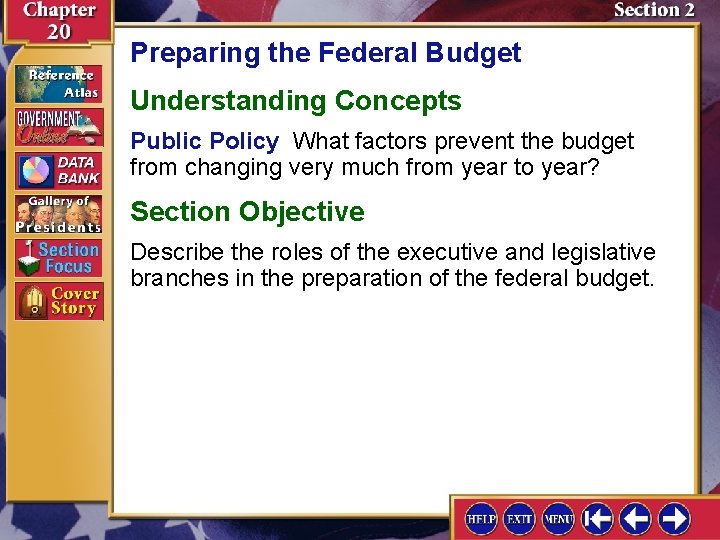 Chapter 20

Section 2

Reference Atlas

GOVERNMENT Online

DATA BANK

Gallery of Presidents

Section Focus

Cover Story

Preparing the Federal Budget

Understanding Concepts

Public Policy What factors prevent the budget from changing very much from year to year?

Section Objective

Describe the roles of the executive and legislative branches in the preparation of the federal budget.

HELP EXIT MENU